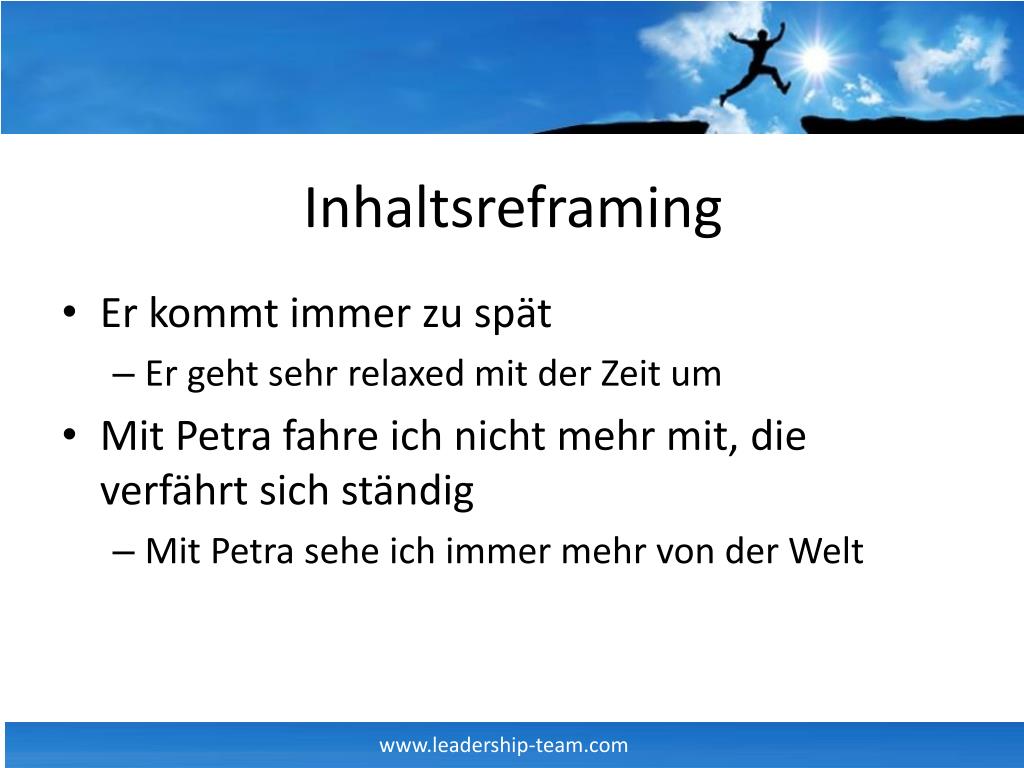 Inhaltsreframing

• Er kommt immer zu spät
– Er geht sehr relaxed mit der Zeit um
• Mit Petra fahre ich nicht mehr mit, die verfährt sich ständig
– Mit Petra sehe ich immer mehr von der Welt

www.leadership-team.com